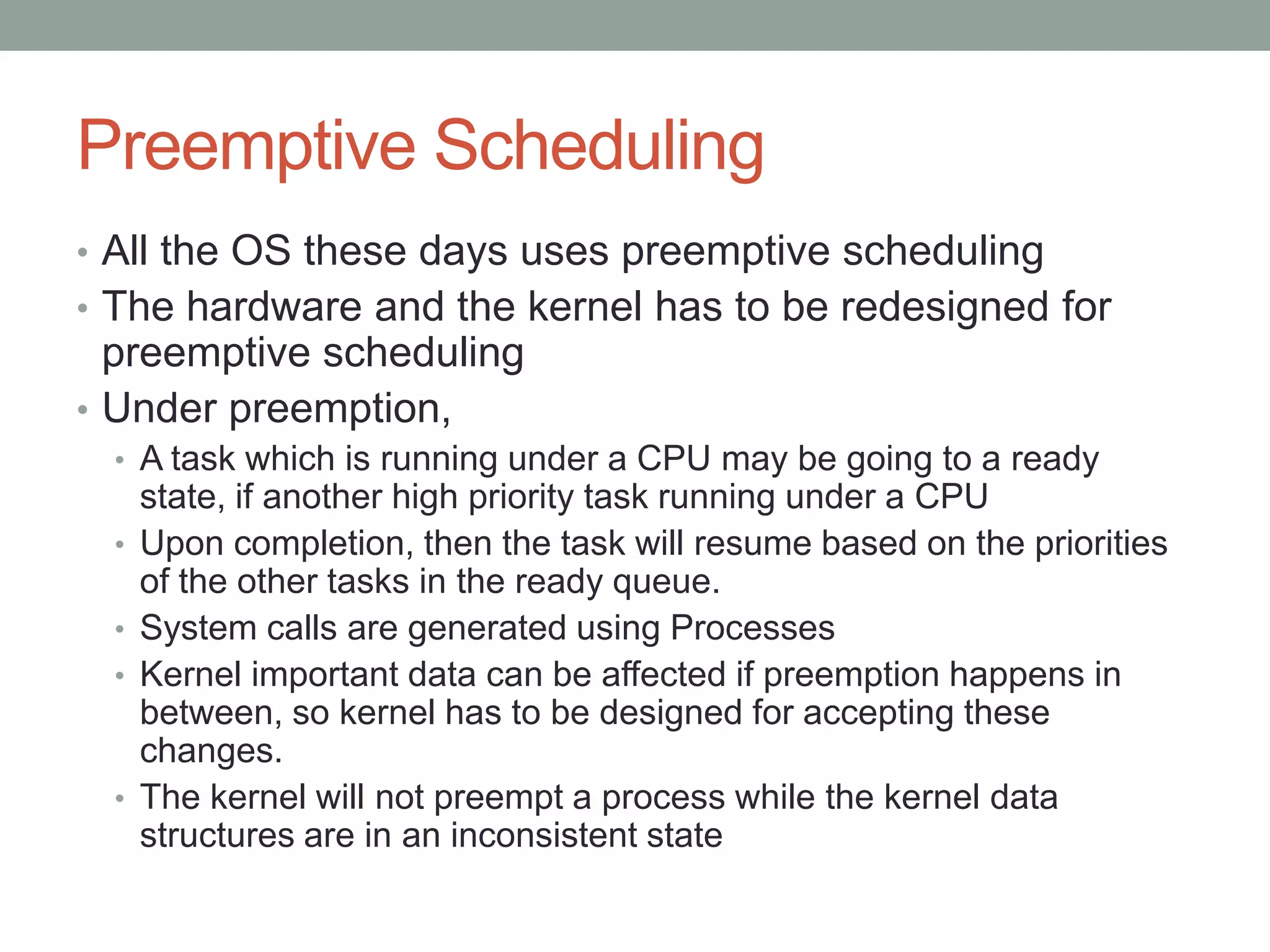 Preemptive Scheduling

• All the OS these days uses preemptive scheduling
• The hardware and the kernel has to be redesigned for preemptive scheduling
• Under preemption,
  • A task which is running under a CPU may be going to a ready state, if another high priority task running under a CPU
  • Upon completion, then the task will resume based on the priorities of the other tasks in the ready queue.
  • System calls are generated using Processes
  • Kernel important data can be affected if preemption happens in between, so kernel has to be designed for accepting these changes.
  • The kernel will not preempt a process while the kernel data structures are in an inconsistent state